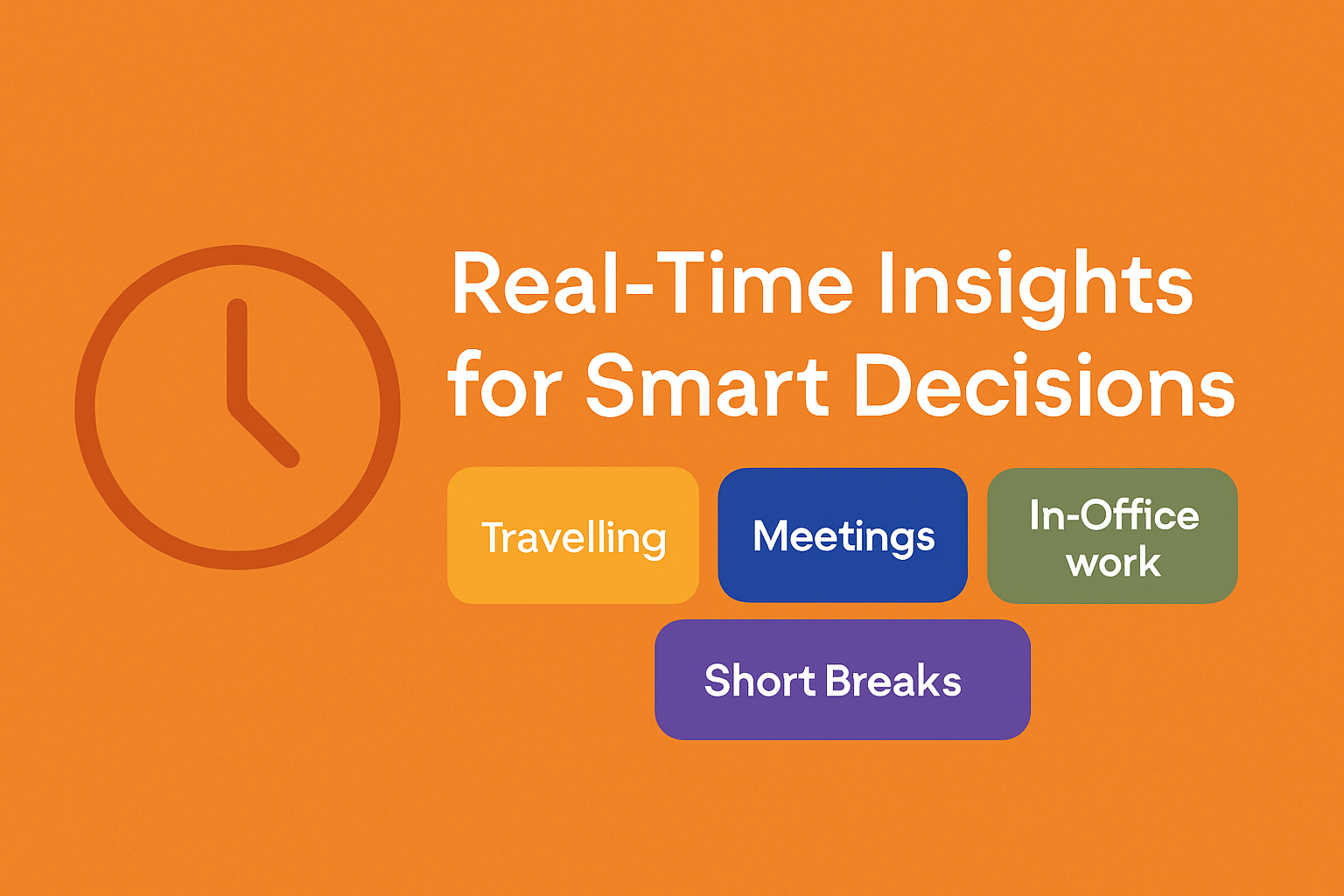 Real-Time Insights for Smart Decisions

Travelling

Meetings

In-Office work

Short Breaks